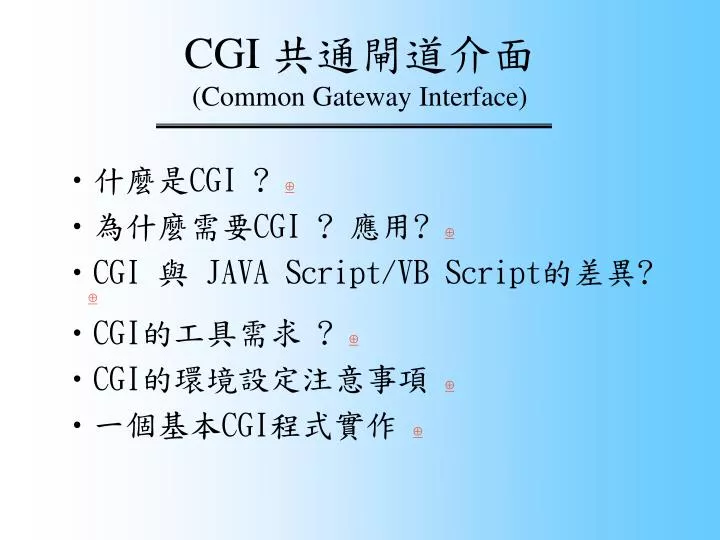 CGI 共通閘道介面
(Common Gateway Interface)

• 什麼是CGI ？ ⊕
• 為什麼需要CGI ？ 應用? ⊕
• CGI 與 JAVA Script/VB Script的差異? ⊕
• CGI的工具需求 ？ ⊕
• CGI的環境設定注意事項 ⊕
• 一個基本CGI程式實作 ⊕